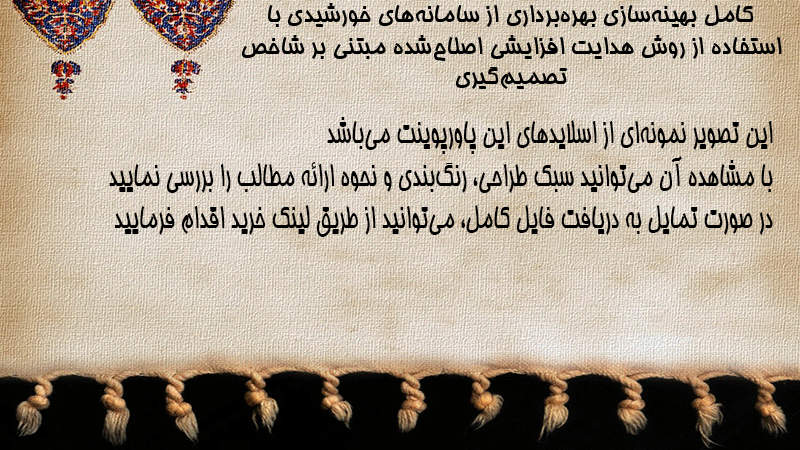 کامل بهینه‌سازی بهره‌برداری از سامانه‌های خورشیدی با استفاده از روش هدایت افزایشی اصلاح‌شده مبتنی بر شاخص تصمیم‌گیری

این تصویر نمونه‌ای از اسلایدهای این پاورپوینت می‌باشد
با مشاهده آن می‌توانید سبک طراحی، رنگ‌بندی و نحوه ارائه مطالب را بررسی نمایید
در صورت تمایل به دریافت فایل کامل، می‌توانید از طریق لینک خرید اقدام فرمایید